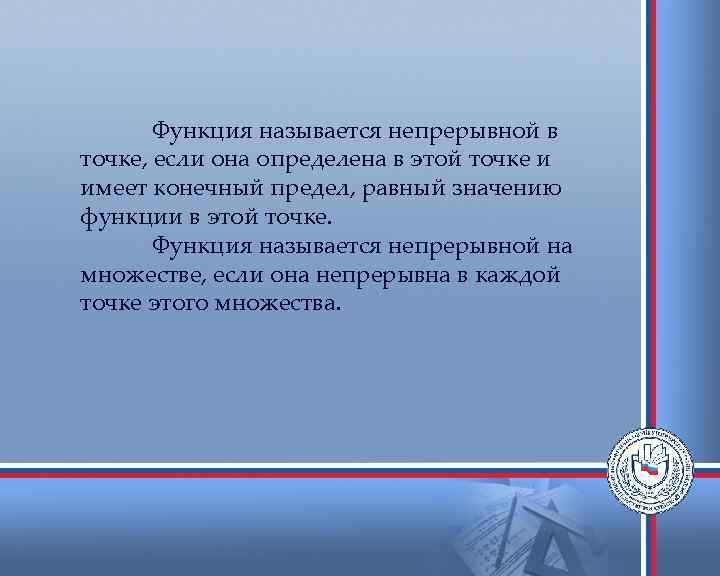 Функция называется непрерывной в точке, если она определена в этой точке и имеет конечный предел, равный значению функции в этой точке.

Функция называется непрерывной на множестве, если она непрерывна в каждой точке этого множества.